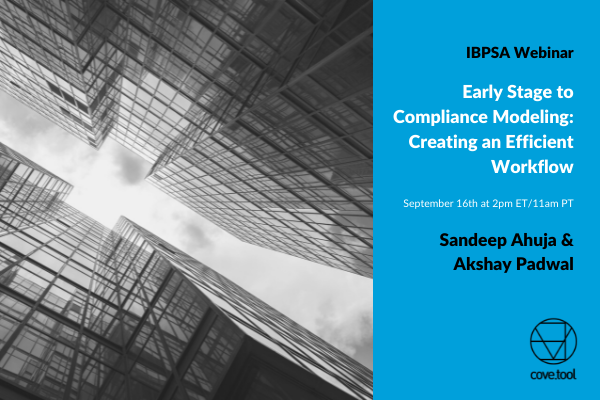 IBPSA Webinar

Early Stage to Compliance Modeling: Creating an Efficient Workflow

September 16th at 2pm ET/11am PT

Sandeep Ahuja & Akshay Padwal

cove.tool